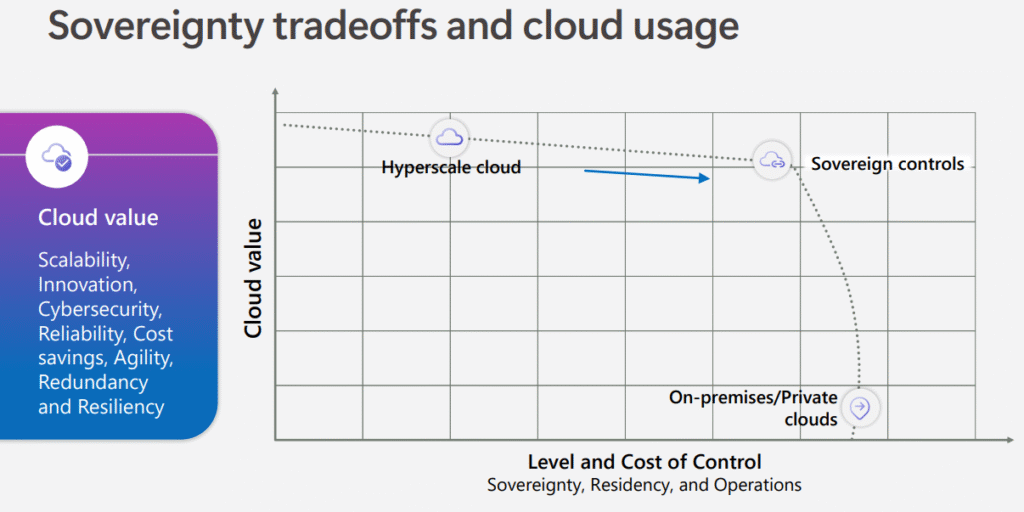 Sovereignty tradeoffs and cloud usage

Cloud value

Scalability, Innovation, Cybersecurity, Reliability, Cost savings, Agility, Redundancy and Resiliency

Cloud value

Hyperscale cloud

Sovereign controls

On-premises/Private clouds

Level and Cost of Control
Sovereignty, Residency, and Operations